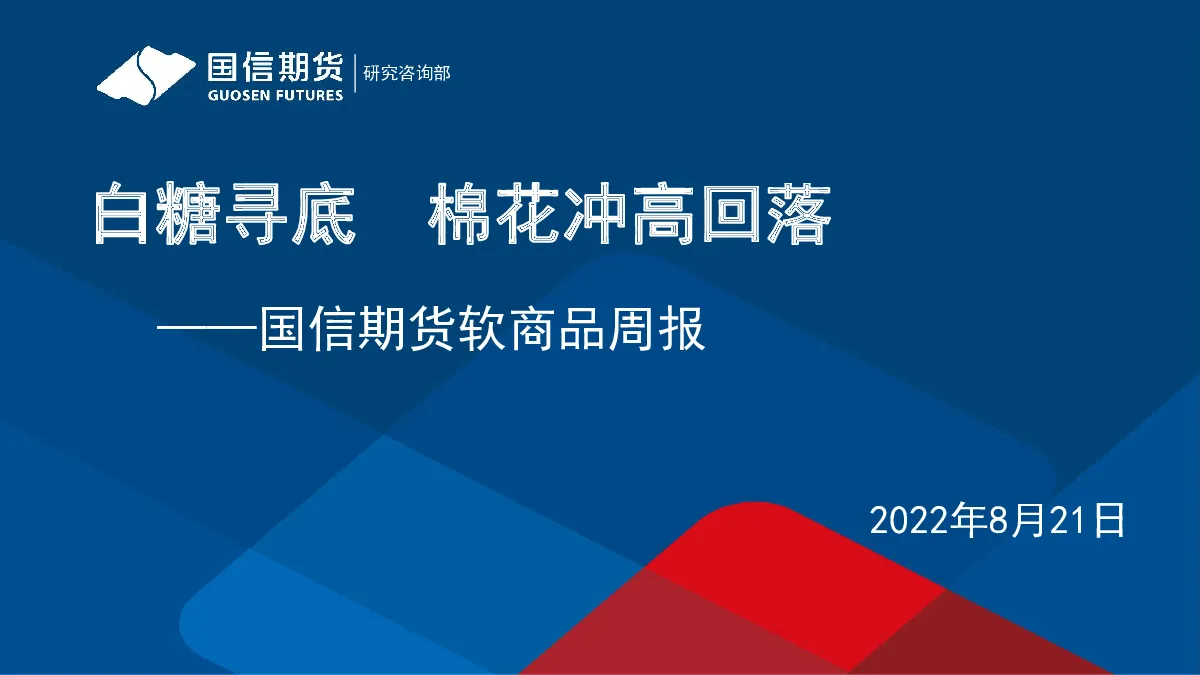 国信期货
GUOSEN FUTURES
研究咨询部

白糖寻底　棉花冲高回落

——国信期货软商品周报

2022年8月21日